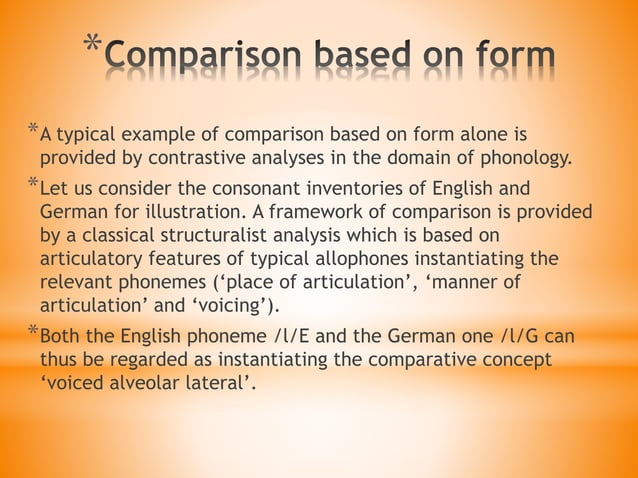 *Comparison based on form

*A typical example of comparison based on form alone is provided by contrastive analyses in the domain of phonology.

*Let us consider the consonant inventories of English and German for illustration. A framework of comparison is provided by a classical structuralist analysis which is based on articulatory features of typical allophones instantiating the relevant phonemes (‘place of articulation’, ‘manner of articulation’ and ‘voicing’).

*Both the English phoneme /l/E and the German one /l/G can thus be regarded as instantiating the comparative concept ‘voiced alveolar lateral’.